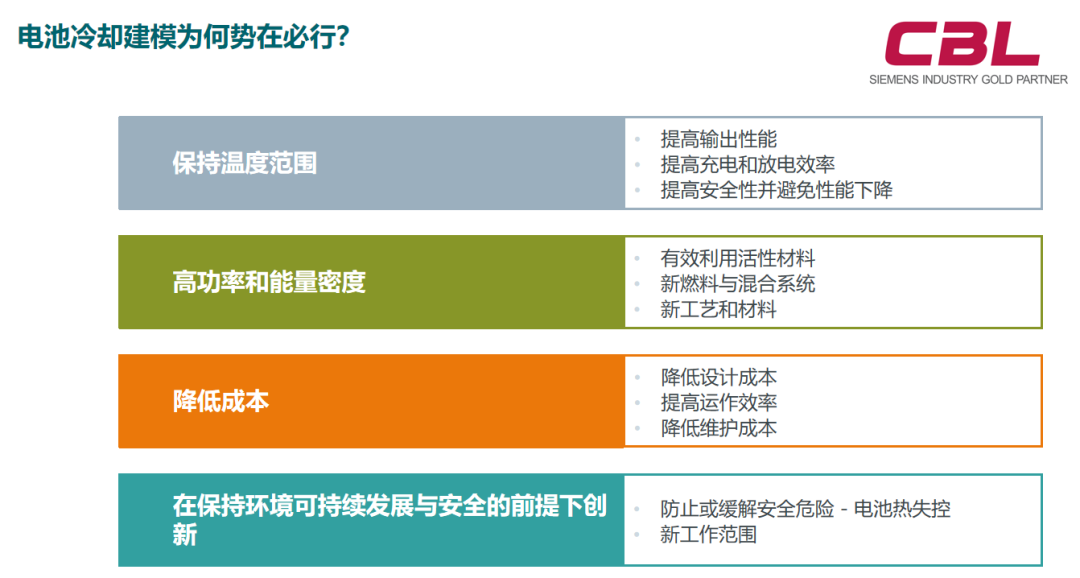 电池冷却建模为何势在必行?

CBL
SIEMENS INDUSTRY GOLD PARTNER

保持温度范围
• 提高输出性能
• 提高充电和放电效率
• 提高安全性并避免性能下降

高功率和能量密度
• 有效利用活性材料
• 新燃料与混合系统
• 新工艺和材料

降低成本
• 降低设计成本
• 提高运作效率
• 降低维护成本

在保持环境可持续发展与安全的前提下创新
• 防止或缓解安全危险 - 电池热失控
• 新工作范围